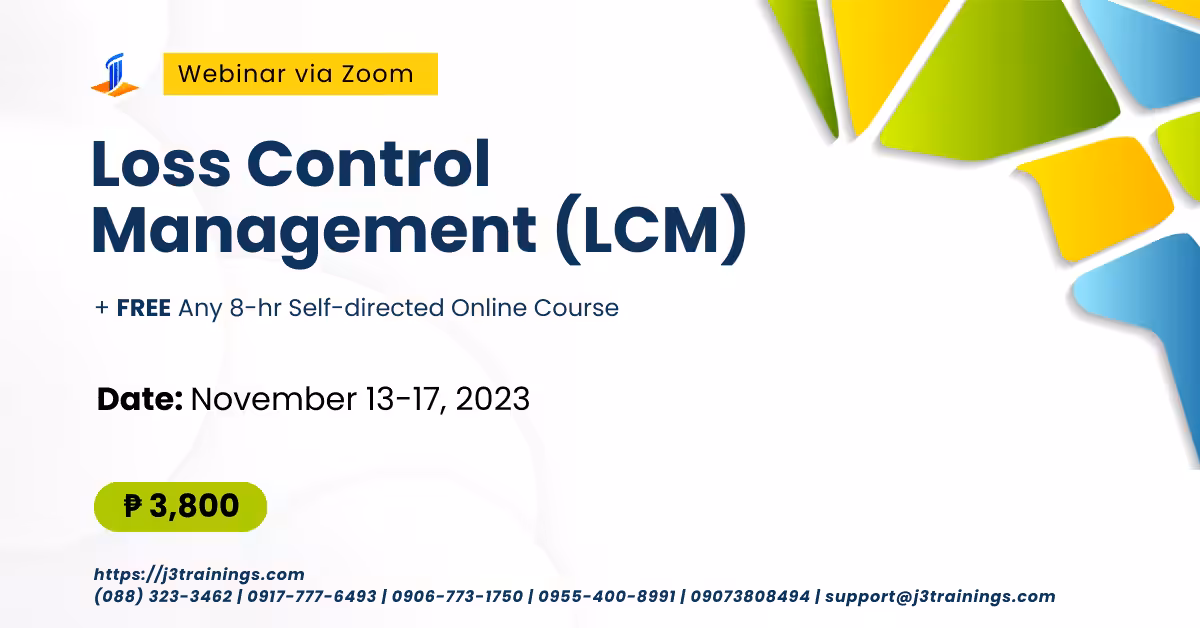 Webinar via Zoom

Loss Control Management (LCM)

+ FREE Any 8-hr Self-directed Online Course

Date: November 13-17, 2023

₱ 3,800

https://j3trainings.com
(088) 323-3462 | 0917-777-6493 | 0906-773-1750 | 0955-400-8991 | 09073808494 | support@j3trainings.com